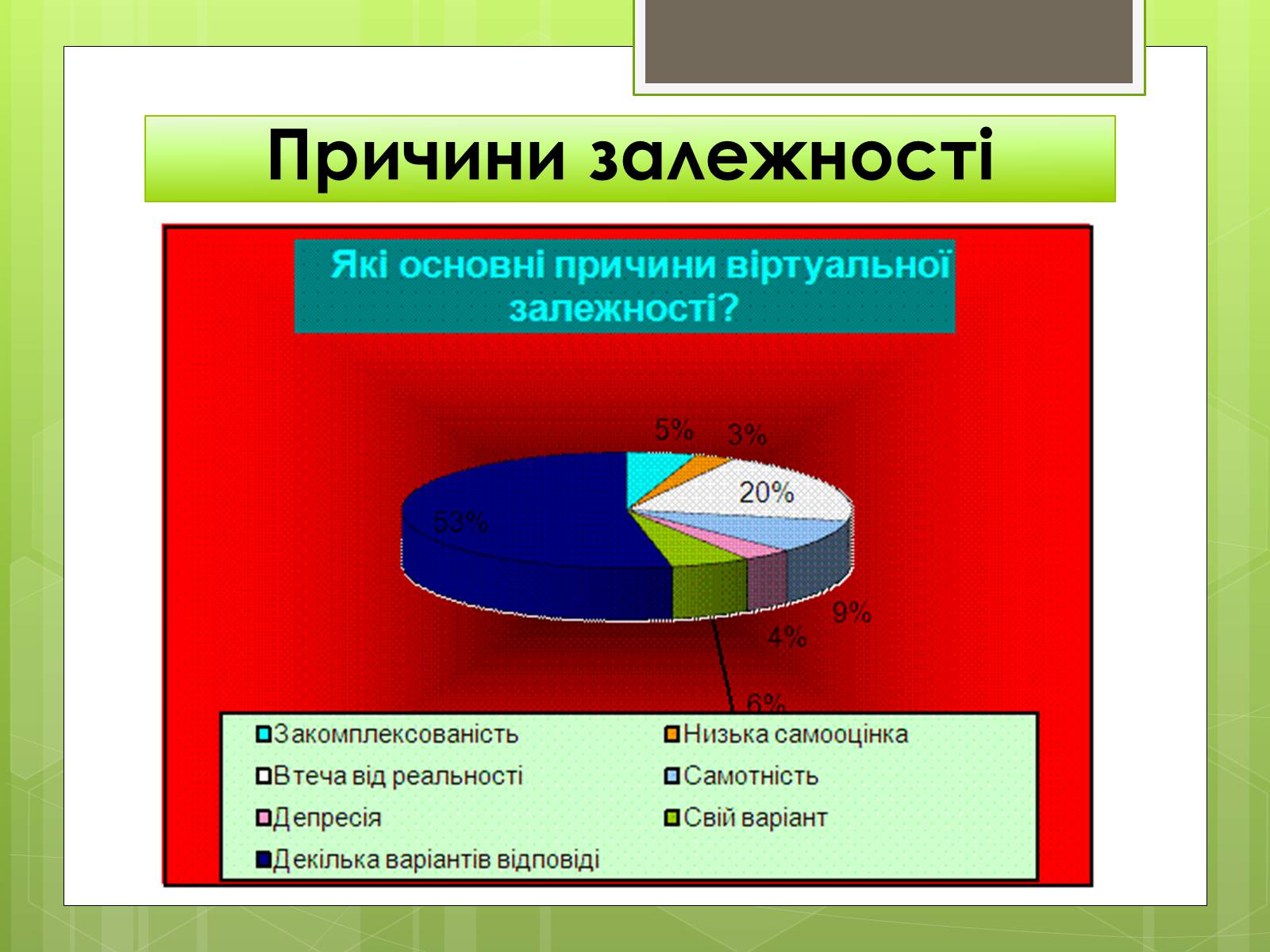 Причини залежності

Які основні причини віртуальної залежності?

5%
3%
20%
53%
9%
4%
6%

Закомплексованість
Низька самооцінка
Втеча від реальності
Самотність
Депресія
Свій варіант
Декілька варіантів відповіді